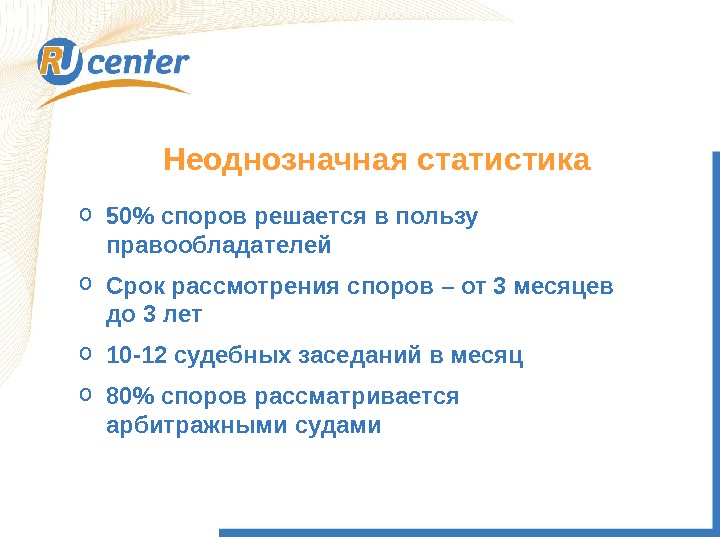 RU center

Неоднозначная статистика

o 50% споров решается в пользу правообладателей

o Срок рассмотрения споров – от 3 месяцев до 3 лет

o 10-12 судебных заседаний в месяц

o 80% споров рассматривается арбитражными судами